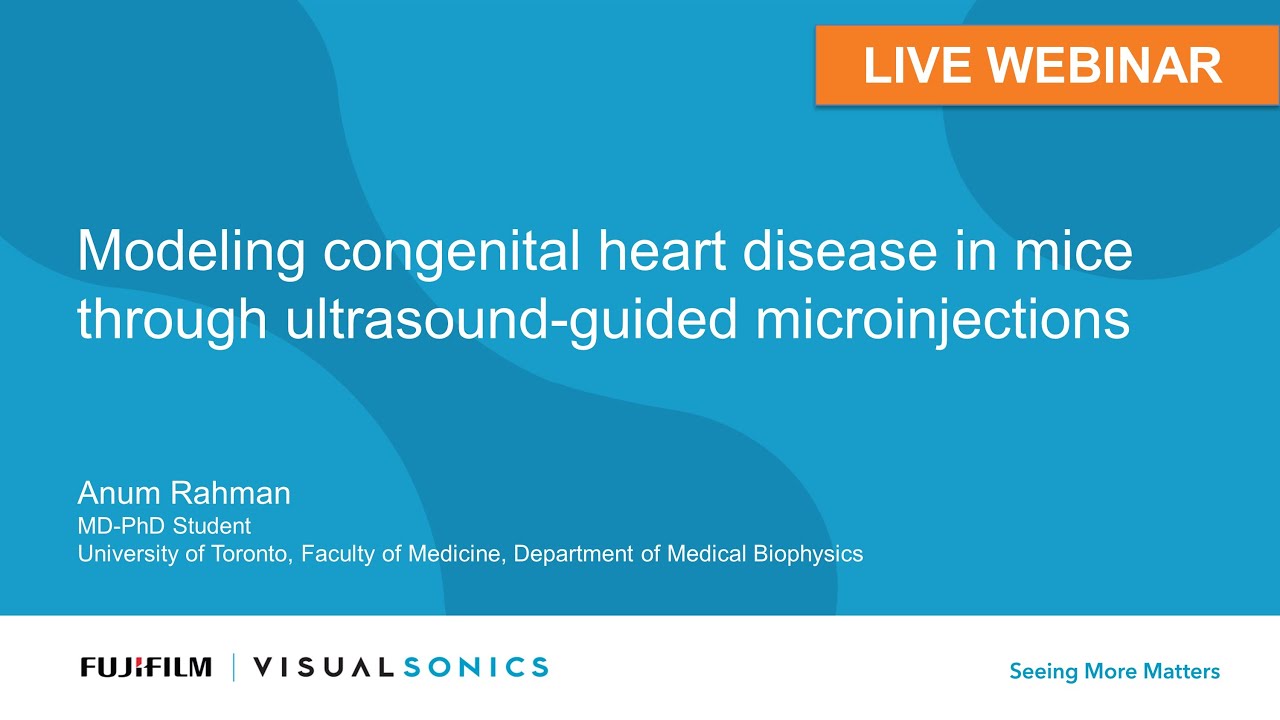 LIVE WEBINAR

Modeling congenital heart disease in mice through ultrasound-guided microinjections

Anum Rahman
MD-PhD Student
University of Toronto, Faculty of Medicine, Department of Medical Biophysics

FUJIFILM | VISUALSONICS

Seeing More Matters